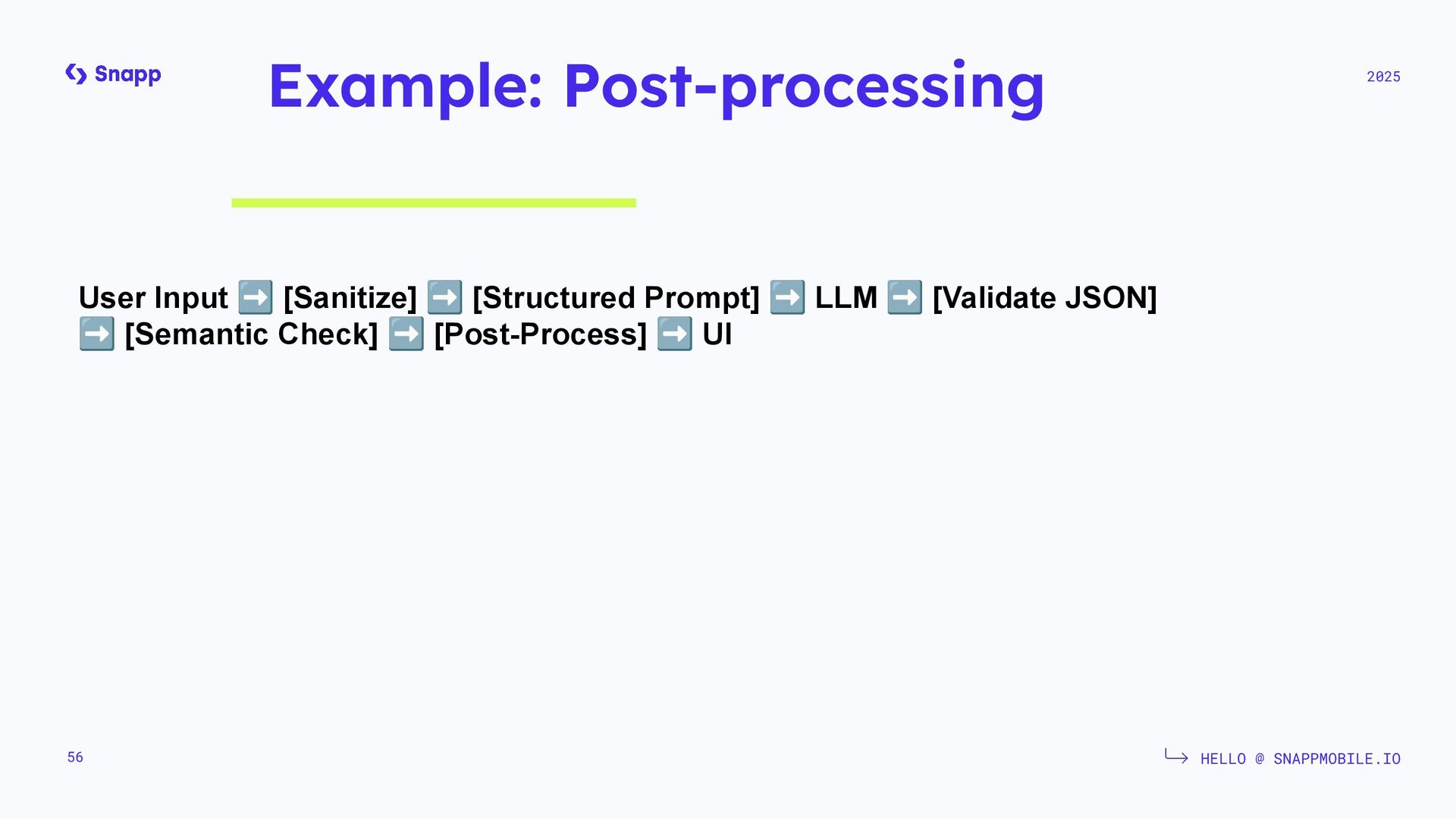 Snapp

Example: Post-processing

2025

User Input ➡️ [Sanitize] ➡️ [Structured Prompt] ➡️ LLM ➡️ [Validate JSON] ➡️ [Semantic Check] ➡️ [Post-Process] ➡️ UI

56

HELLO @ SNAPPMOBILE.IO